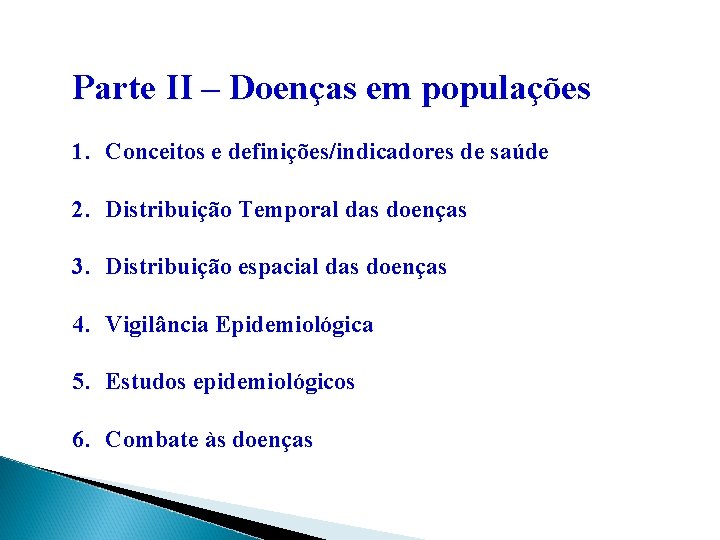 Parte II – Doenças em populações

1. Conceitos e definições/indicadores de saúde

2. Distribuição Temporal das doenças

3. Distribuição espacial das doenças

4. Vigilância Epidemiológica

5. Estudos epidemiológicos

6. Combate às doenças